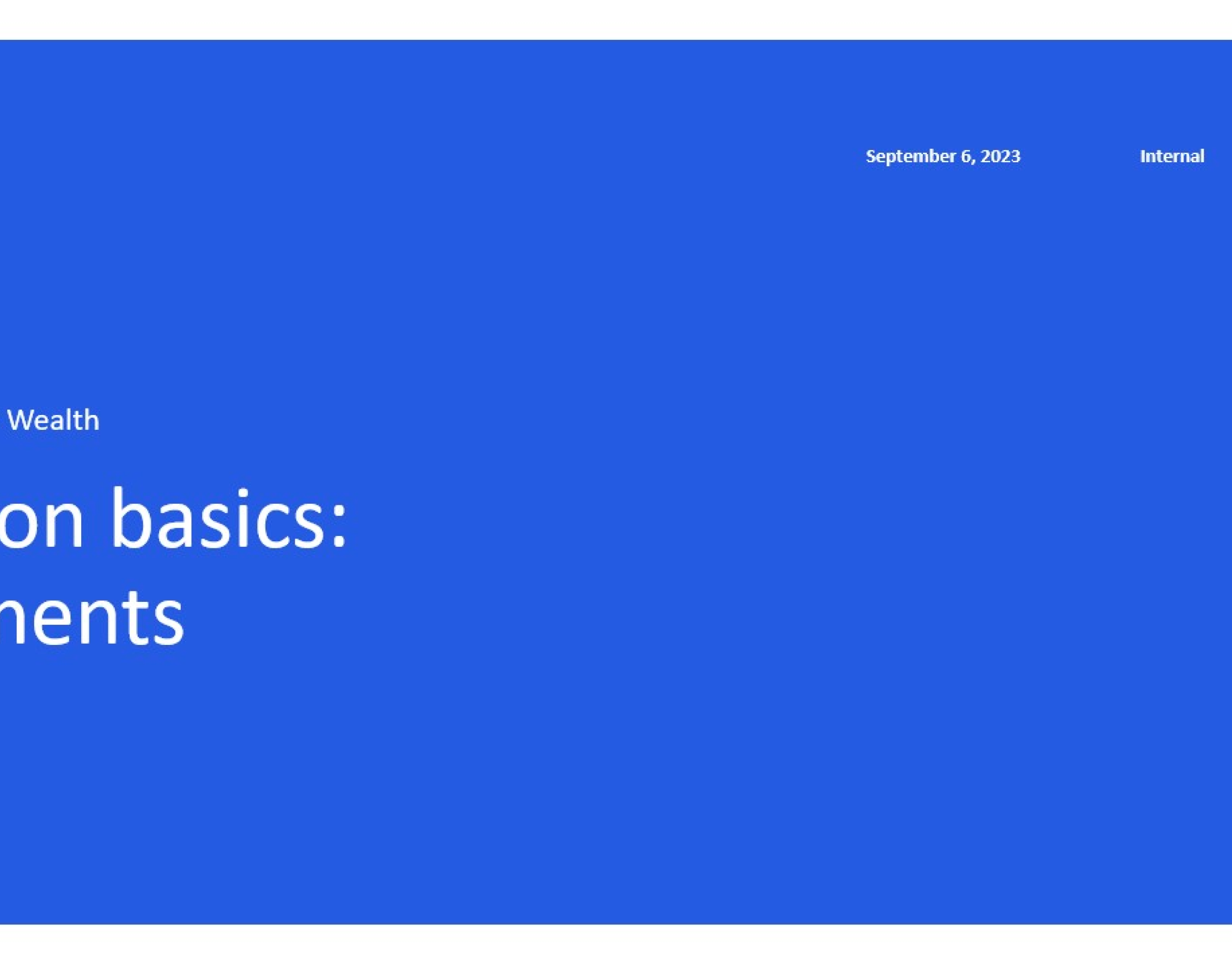 September 6, 2023

Internal

Wealth

on basics:
nents